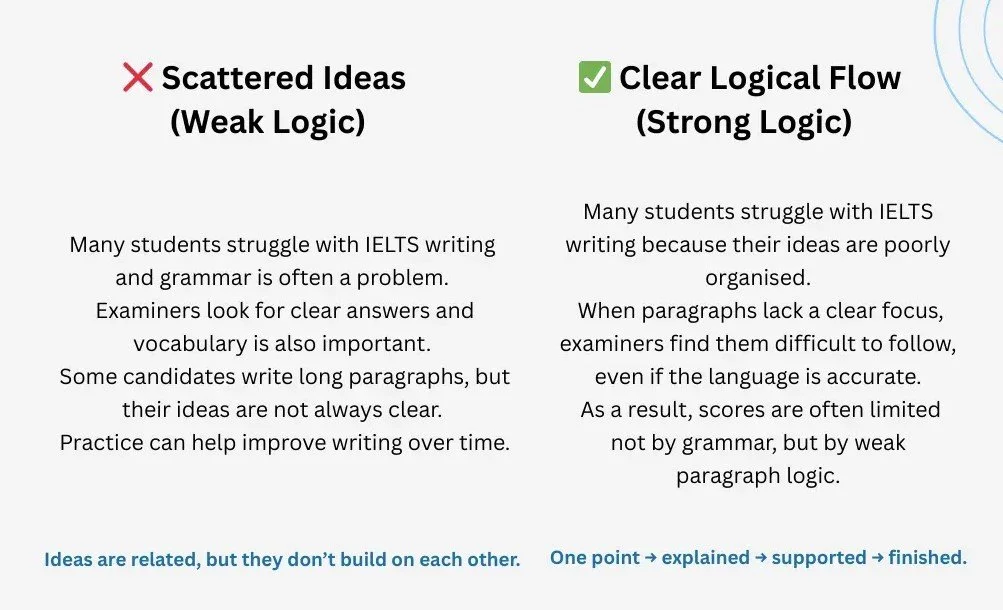 ❌ Scattered Ideas (Weak Logic)

Many students struggle with IELTS writing and grammar is often a problem. Examiners look for clear answers and vocabulary is also important. Some candidates write long paragraphs, but their ideas are not always clear. Practice can help improve writing over time.

Ideas are related, but they don't build on each other.

✅ Clear Logical Flow (Strong Logic)

Many students struggle with IELTS writing because their ideas are poorly organised. When paragraphs lack a clear focus, examiners find them difficult to follow, even if the language is accurate. As a result, scores are often limited not by grammar, but by weak paragraph logic.

One point → explained → supported → finished.